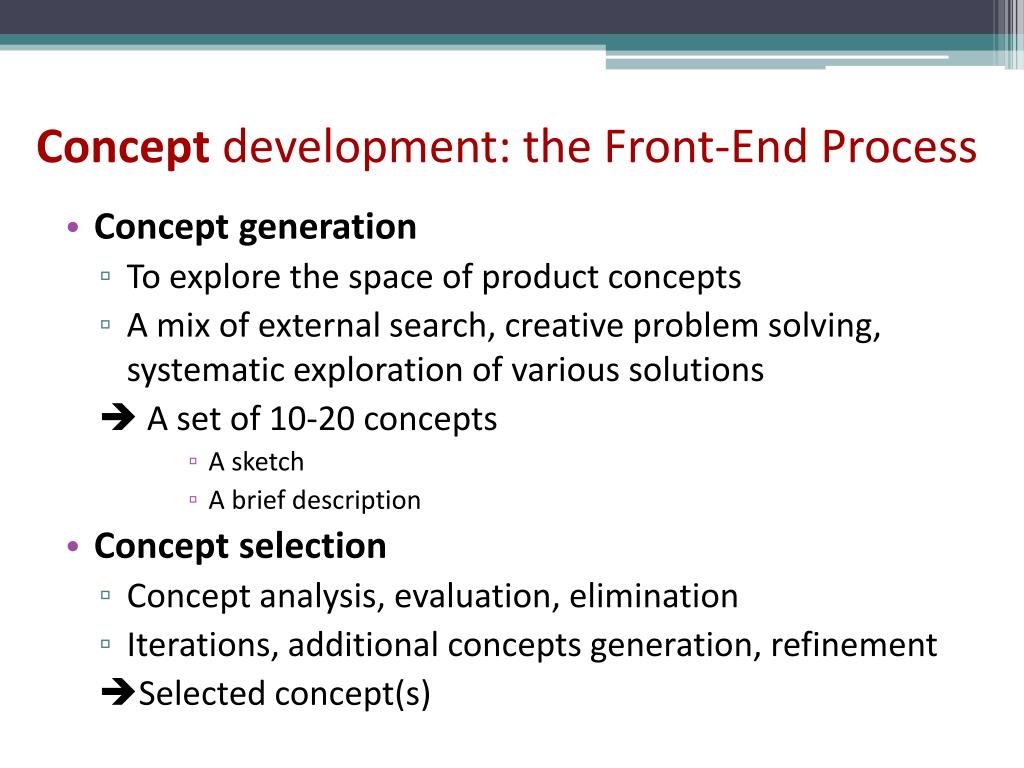 Concept development: the Front-End Process

• Concept generation
▫ To explore the space of product concepts
▫ A mix of external search, creative problem solving, systematic exploration of various solutions
➔ A set of 10-20 concepts
▫ A sketch
▫ A brief description
• Concept selection
▫ Concept analysis, evaluation, elimination
▫ Iterations, additional concepts generation, refinement
➔Selected concept(s)